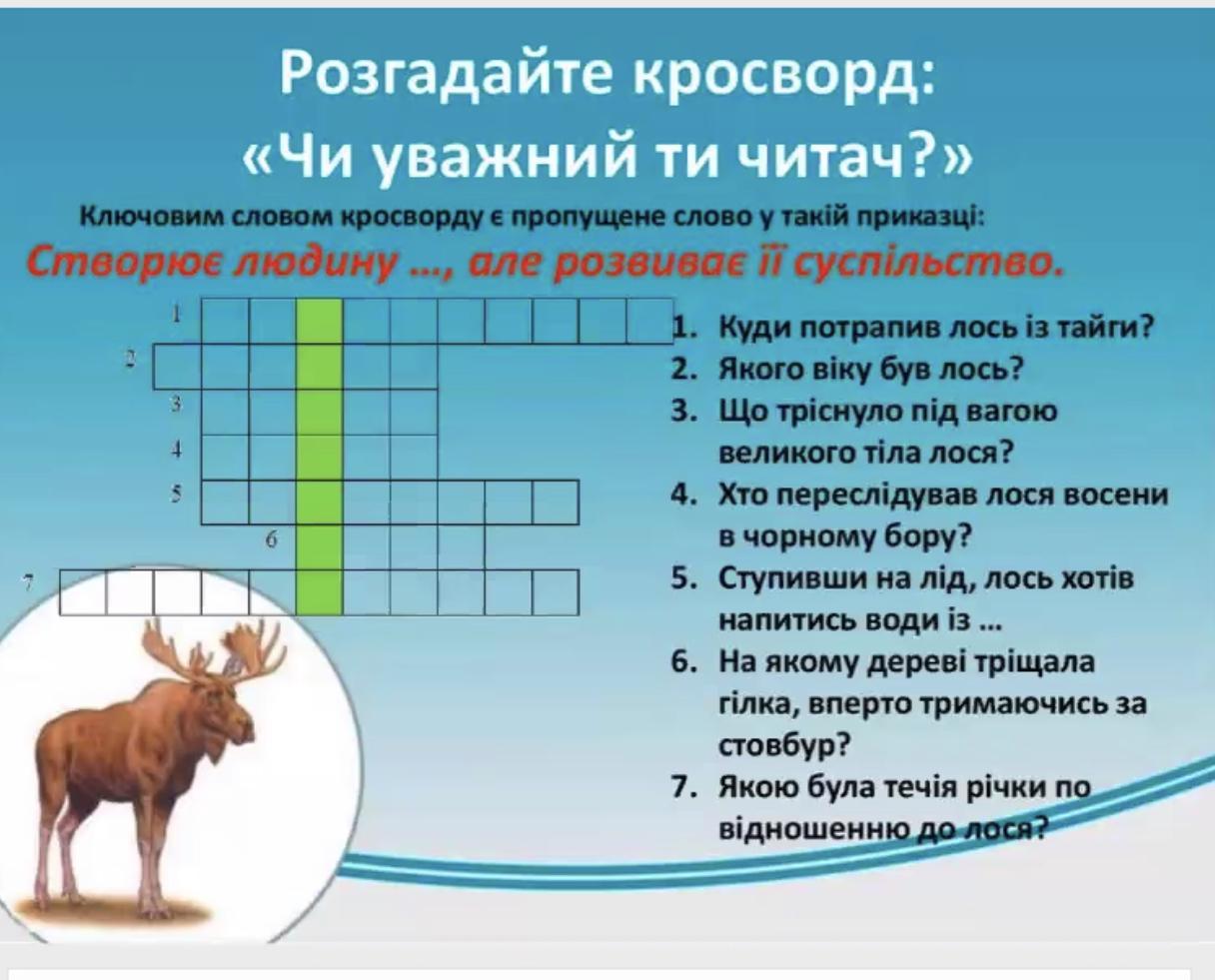 Розгадайте кросворд:
«Чи уважний ти читач?»

Ключовим словом кросворду є пропущене слово у такій приказці:
Створює людину ..., але розвиває її суспільство.

1
2
3
4
5
6
7

1. Куди потрапив лось із тайги?
2. Якого віку був лось?
3. Що тріснуло під вагою великого тіла лося?
4. Хто переслідував лося восени в чорному бору?
5. Ступивши на лід, лось хотів напитись води із ...
6. На якому дереві тріщала гілка, вперто тримаючись за стовбур?
7. Якою була течія річки по відношенню до лося?